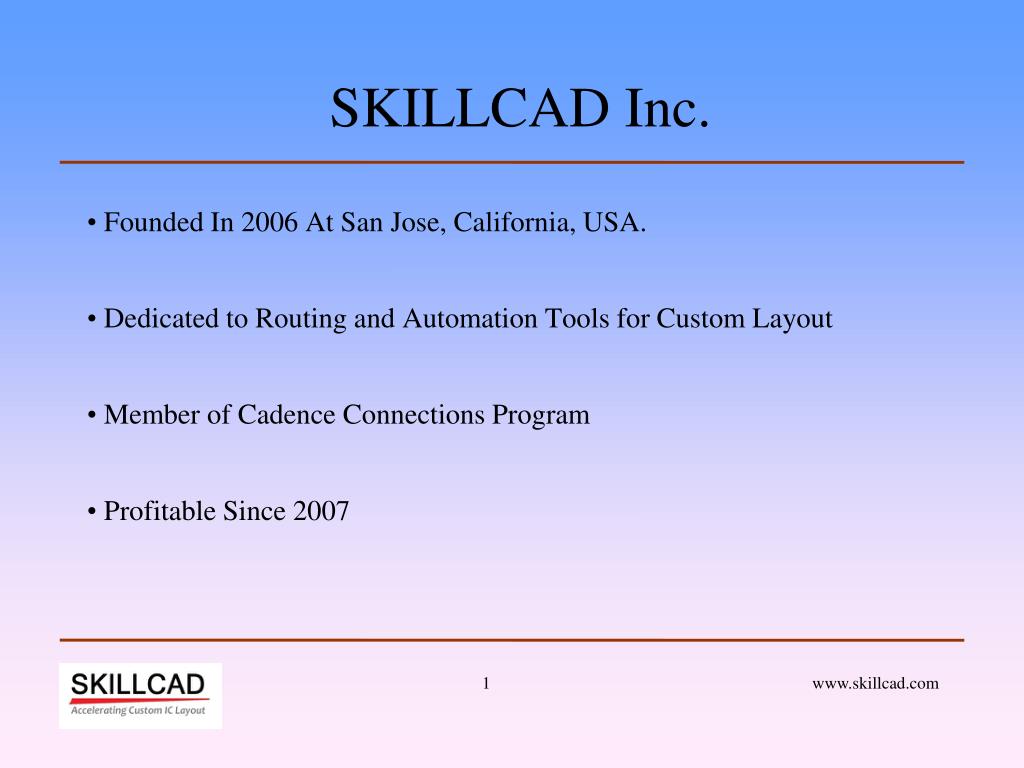 SKILLCAD Inc.

• Founded In 2006 At San Jose, California, USA.

• Dedicated to Routing and Automation Tools for Custom Layout

• Member of Cadence Connections Program

• Profitable Since 2007

SKILLCAD
Accelerating Custom IC Layout

1

www.skillcad.com